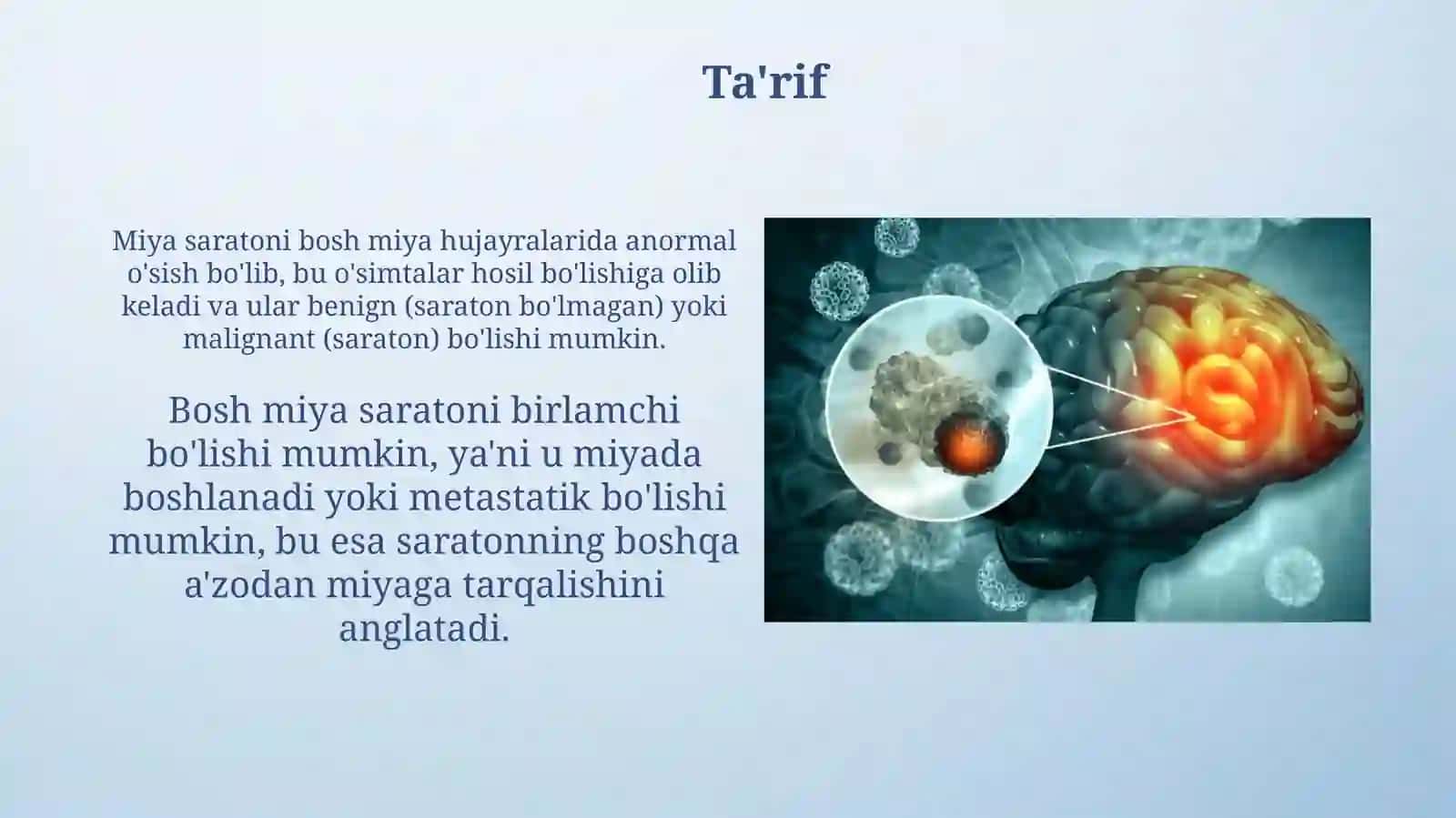 Ta'rif

Miya saratoni bosh miya hujayralarida anormal o'sish bo'lib, bu o'simtalar hosil bo'lishiga olib keladi va ular benign (saraton bo'lmagan) yoki malignant (saraton) bo'lishi mumkin.

Bosh miya saratoni birlamchi bo'lishi mumkin, ya'ni u miyada boshlanadi yoki metastatik bo'lishi mumkin, bu esa saratonning boshqa a'zodan miyaga tarqalishini anglatadi.